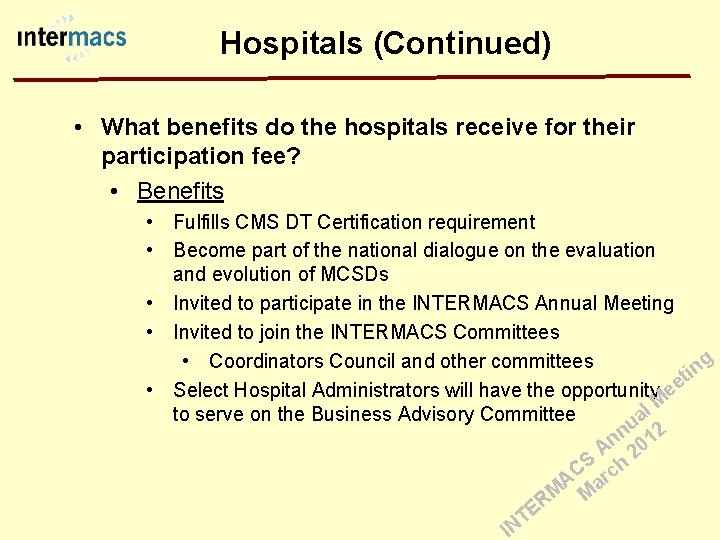 intermacs

Hospitals (Continued)

• What benefits do the hospitals receive for their participation fee?

• Benefits

• Fulfills CMS DT Certification requirement

• Become part of the national dialogue on the evaluation and evolution of MCSDs

• Invited to participate in the INTERMACS Annual Meeting

• Invited to join the INTERMACS Committees

• Coordinators Council and other committees

• Select Hospital Administrators will have the opportunity to serve on the Business Advisory Committee

INTERMACS Annual Meeting
March 2012